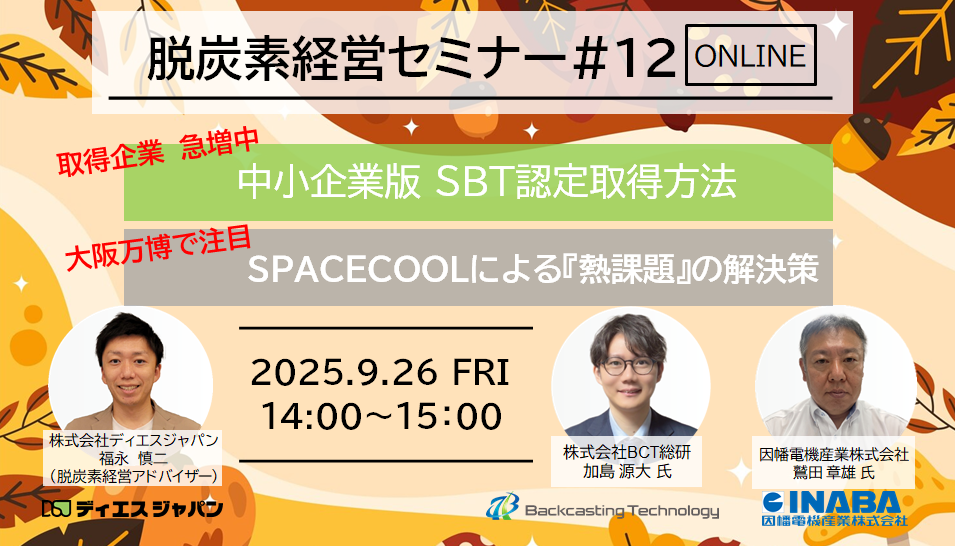 脱炭素経営セミナー#12 ONLINE

取得企業 急増中

中小企業版 SBT認定取得方法

大阪万博で注目

SPACECOOLによる『熱課題』の解決策

2025.9.26 FRI
14:00～15:00

株式会社ディエスジャパン
福永 慎二
（脱炭素経営アドバイザー）

ディエスジャパン

株式会社BCT総研
加島 源大 氏

Backcasting Technology

因幡電機産業株式会社
鷲田 章雄 氏

INABA
因幡電機産業株式会社